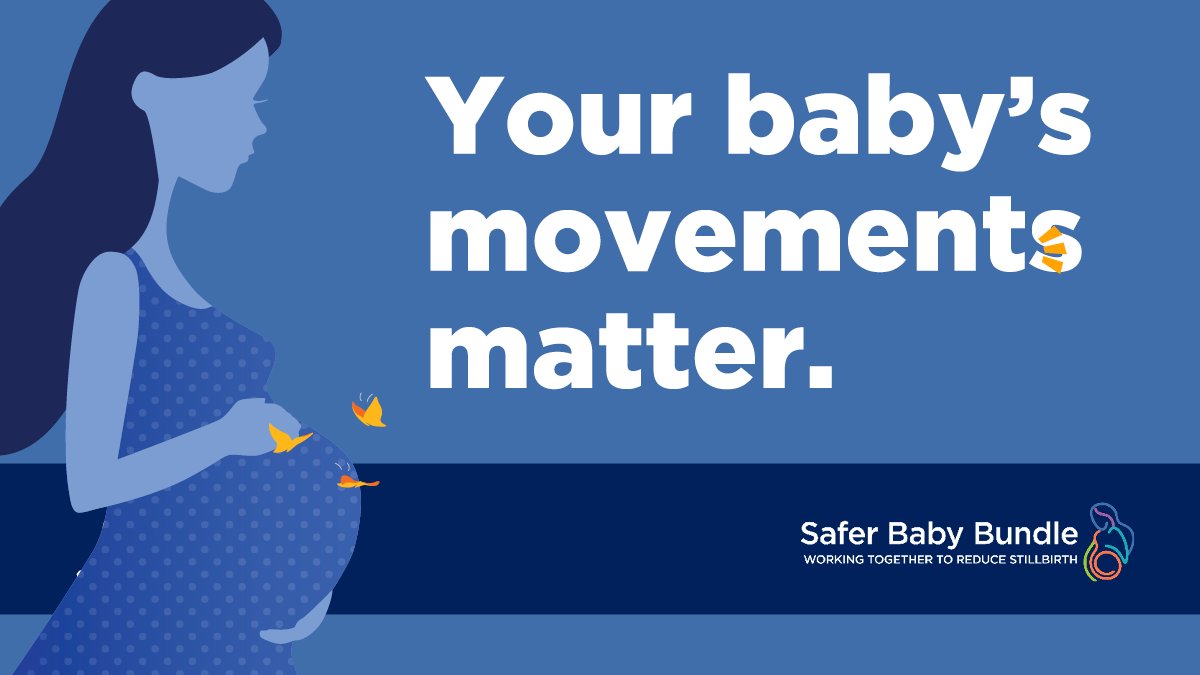 Your baby's movements matter.

Safer Baby Bundle
WORKING TOGETHER TO REDUCE STILLBIRTH